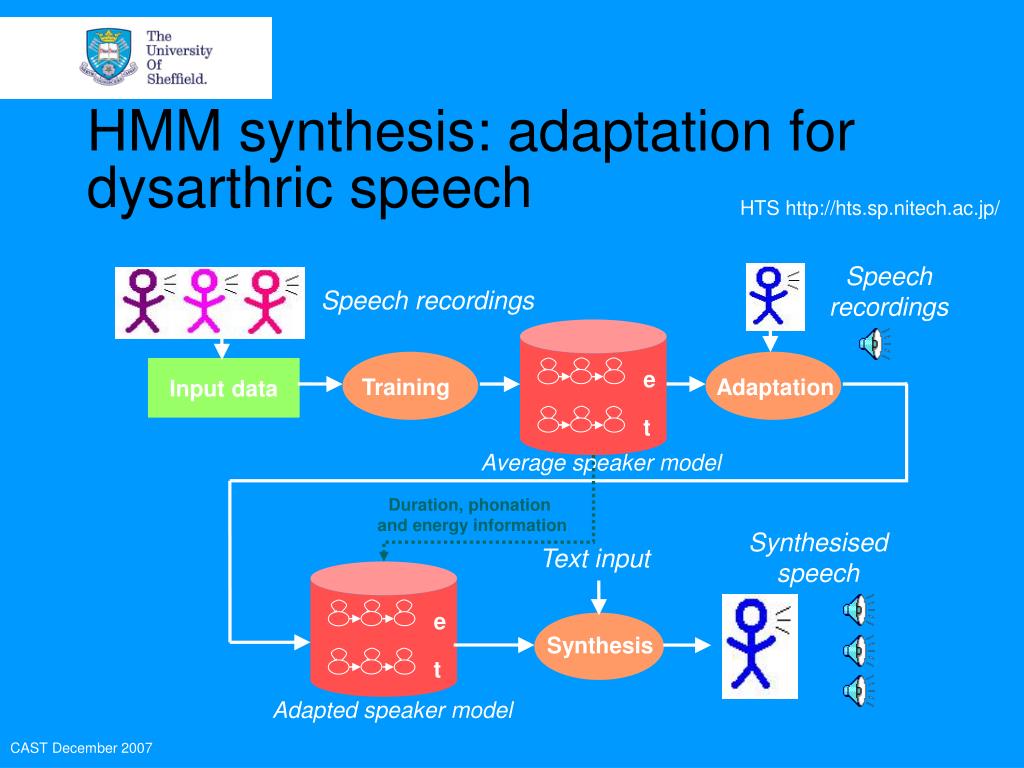 The University Of Sheffield.

HMM synthesis: adaptation for dysarthric speech

HTS http://hts.sp.nitech.ac.jp/

Speech recordings

Speech recordings

Input data

Training

e

t

Adaptation

Average speaker model

Duration, phonation and energy information

Text input

Synthesised speech

e

t

Synthesis

Adapted speaker model

CAST December 2007